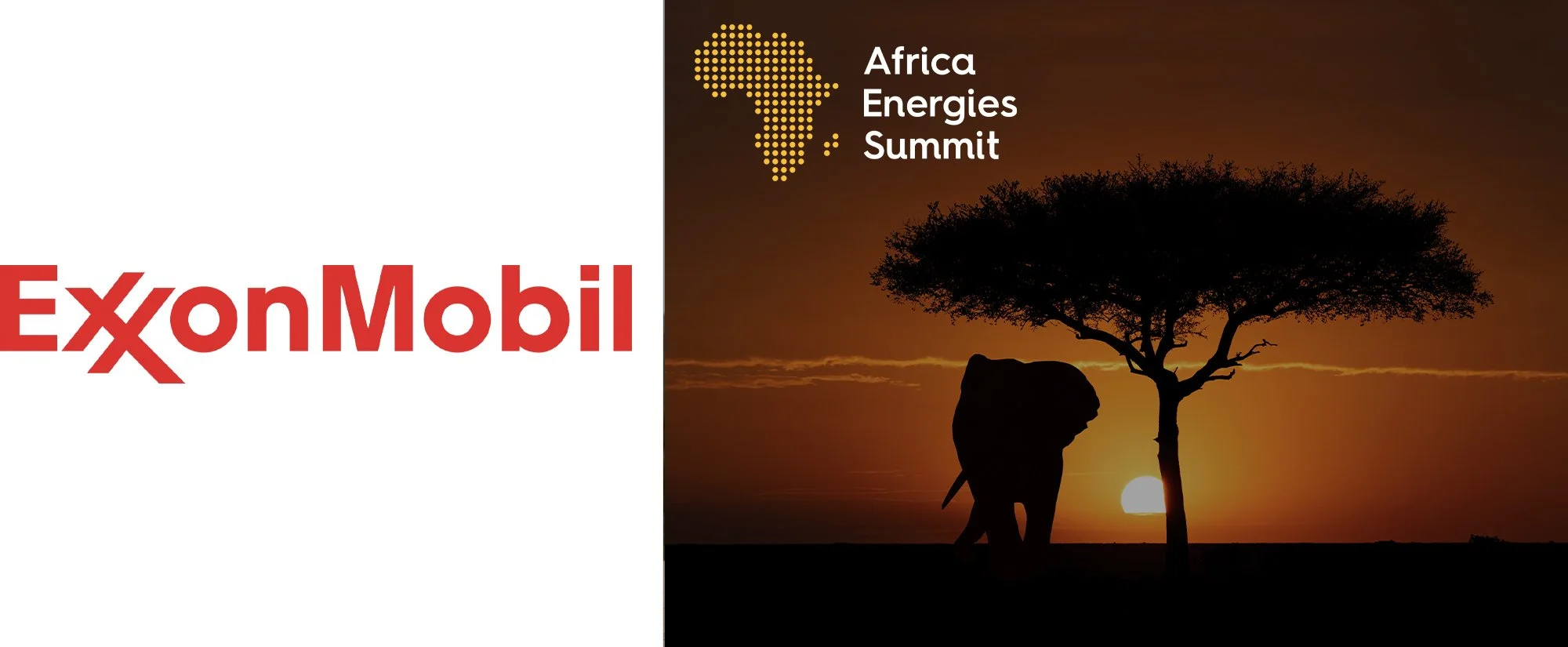 ExxonMobil

Africa
Energies
Summit